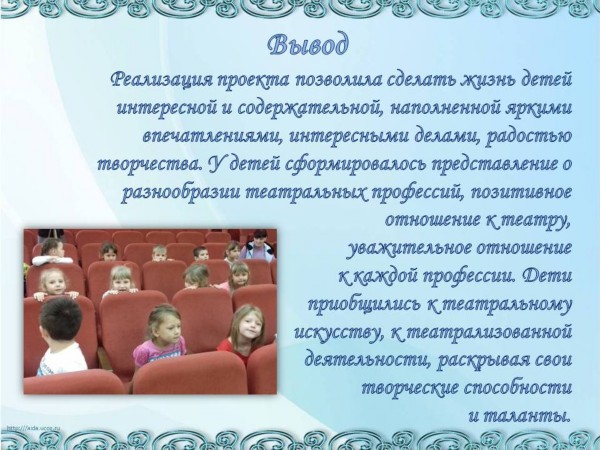 Вывод

Реализация проекта позволила сделать жизнь детей интересной и содержательной, наполненной яркими впечатлениями, интересными делами, радостью творчества. У детей сформировалось представление о разнообразии театральных профессий, позитивное отношение к театру, уважительное отношение к каждой профессии. Дети приобщились к театральному искусству, к театрализованной деятельности, раскрывая свои творческие способности и таланты.

http://aida.ucoz.ru